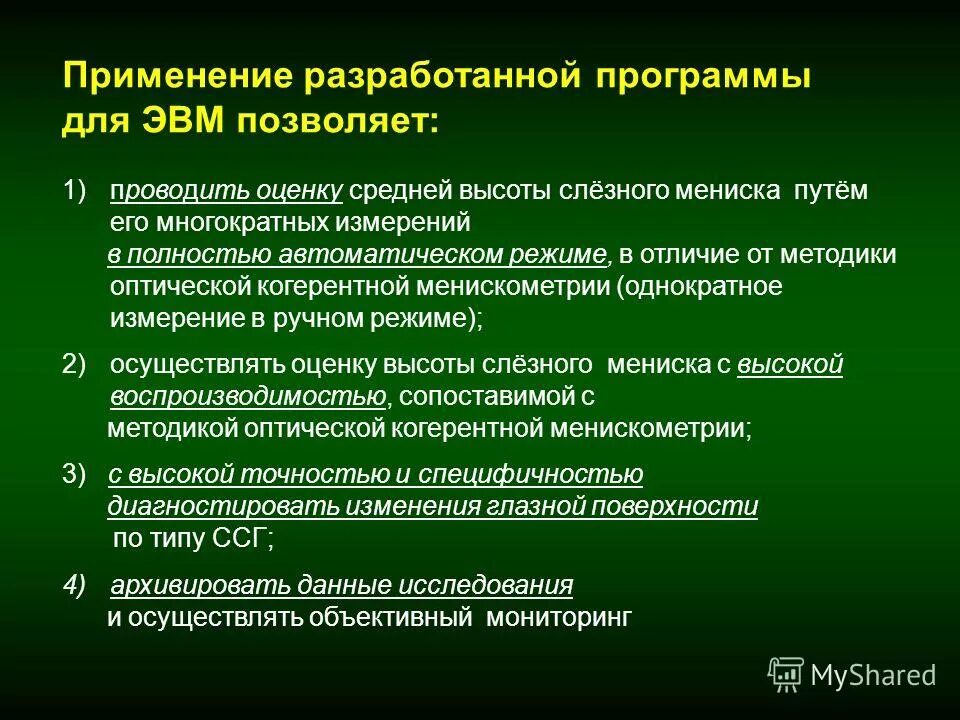 Применение разработанной программы для ЭВМ позволяет:

1) проводить оценку средней высоты слёзного мениска путём его многократных измерений в полностью автоматическом режиме, в отличие от методики оптической когерентной менискометрии (однократное измерение в ручном режиме);

2) осуществлять оценку высоты слёзного мениска с высокой воспроизводимостью, сопоставимой с методикой оптической когерентной менискометрии;

3) с высокой точностью и специфичностью диагностировать изменения глазной поверхности по типу ССГ;

4) архивировать данные исследования и осуществлять объективный мониторинг

MyShared